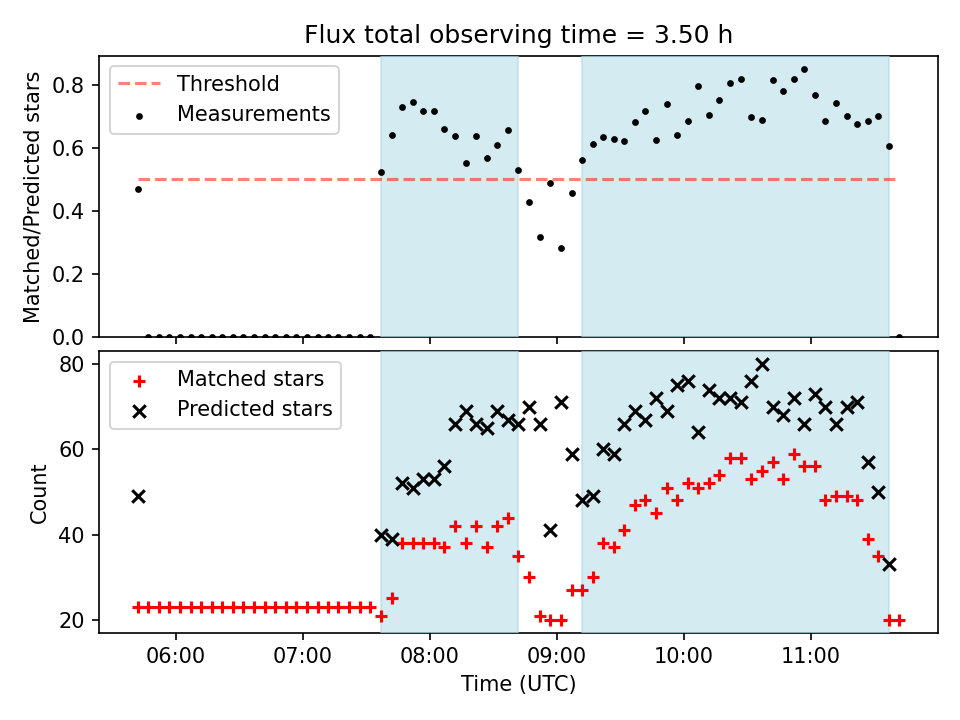 Flux total observing time = 3.50 h

Threshold
Measurements

Matched/Predicted stars
0.8
0.6
0.4
0.2
0.0

Matched stars
Predicted stars

Count
80
60
40
20

06:00
07:00
08:00
09:00
10:00
11:00
Time (UTC)